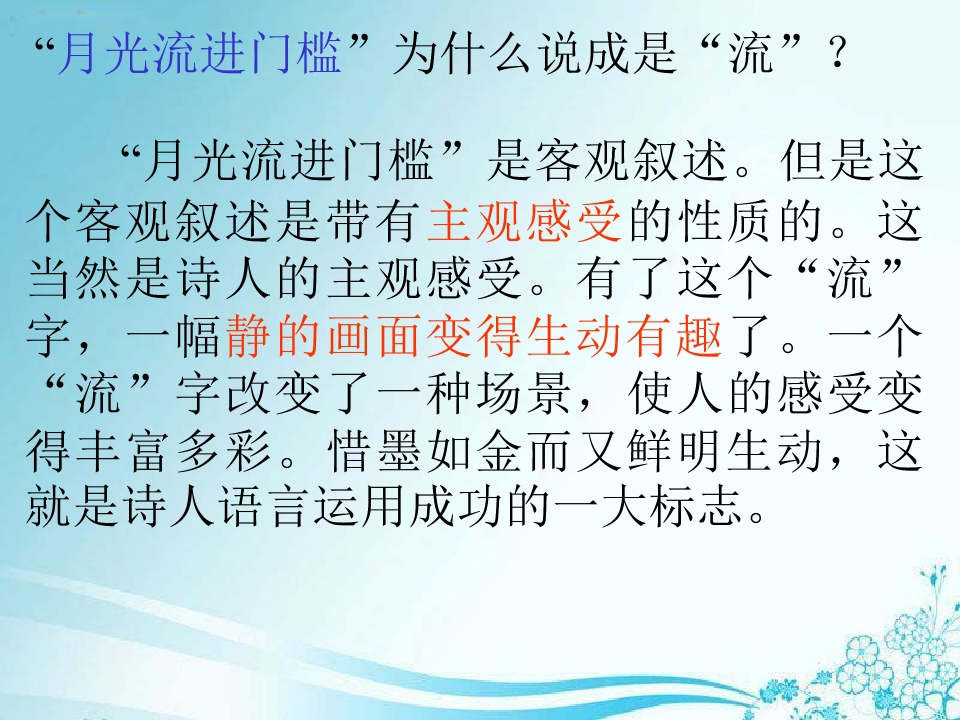 “月光流进门槛”为什么说成是“流”？

“月光流进门槛”是客观叙述。但是这个客观叙述是带有主观感受的性质的。这当然是诗人的主观感受。有了这个“流”字，一幅静的画面变得生动有趣了。一个“流”字改变了一种场景，使人的感受变得丰富多彩。惜墨如金而又鲜明生动，这就是诗人语言运用成功的一大标志。